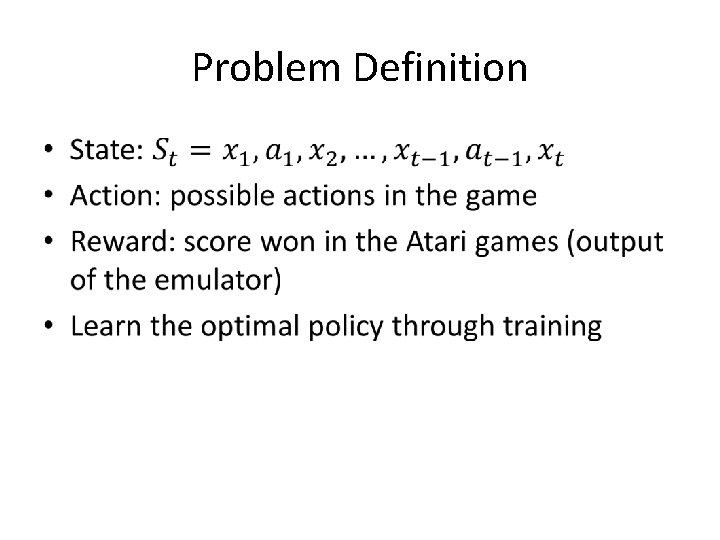 Problem Definition

• State: $S_t = x_1, a_1, x_2, \ldots, x_{t-1}, a_{t-1}, x_t$
• Action: possible actions in the game
• Reward: score won in the Atari games (output of the emulator)
• Learn the optimal policy through training